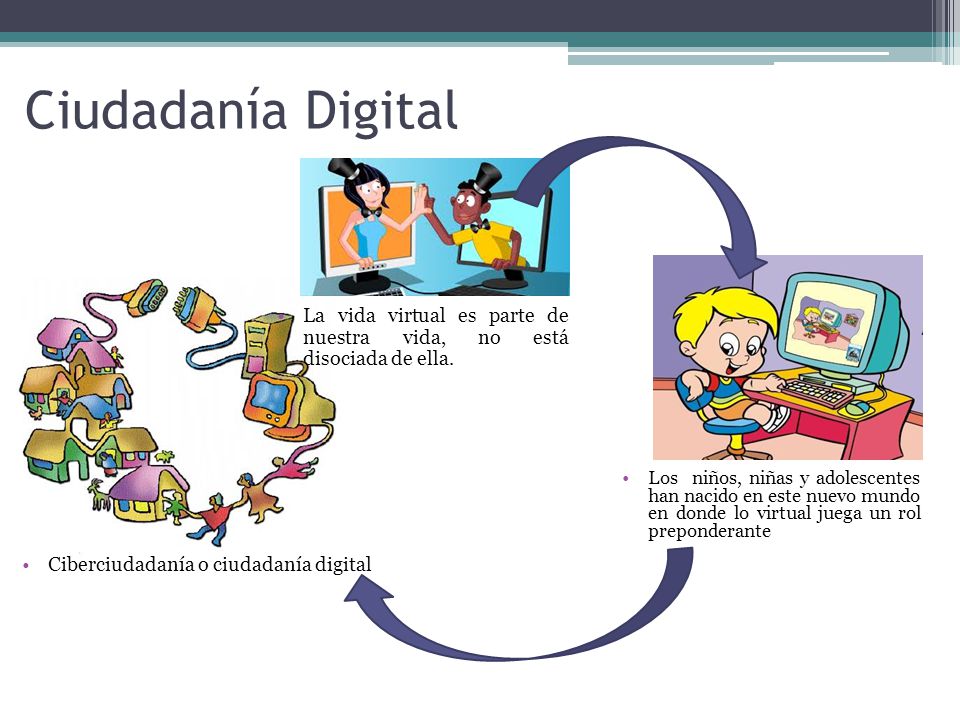 Ciudadanía Digital

La vida virtual es parte de nuestra vida, no está disociada de ella.

• Los niños, niñas y adolescentes han nacido en este nuevo mundo en donde lo virtual juega un rol preponderante

• Ciberciudadanía o ciudadanía digital